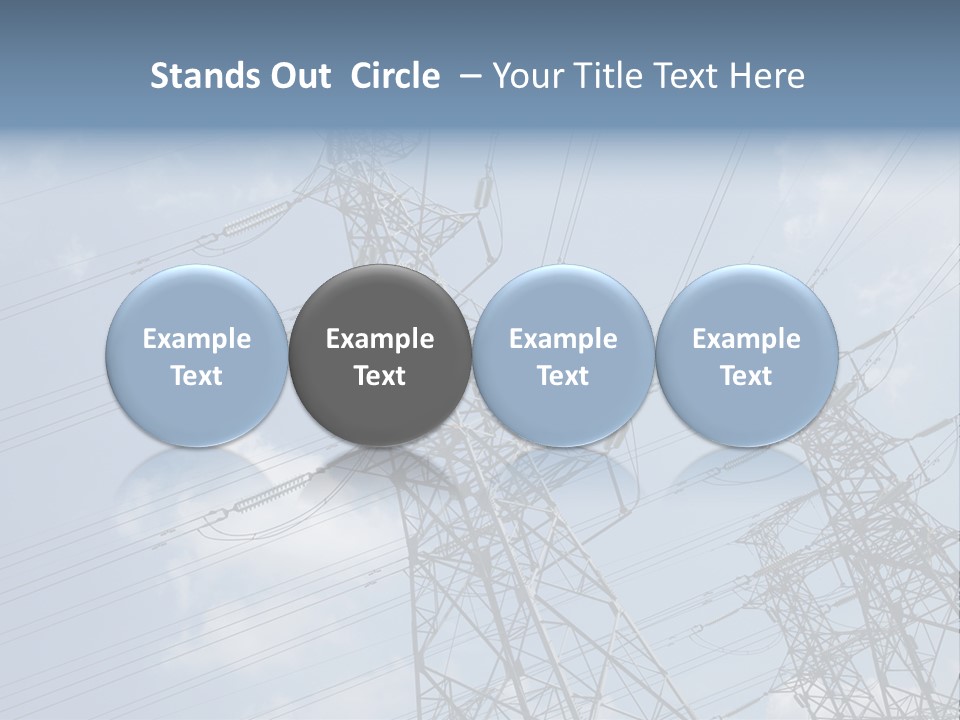 Stands Out Circle – Your Title Text Here

Example Text

Example Text

Example Text

Example Text